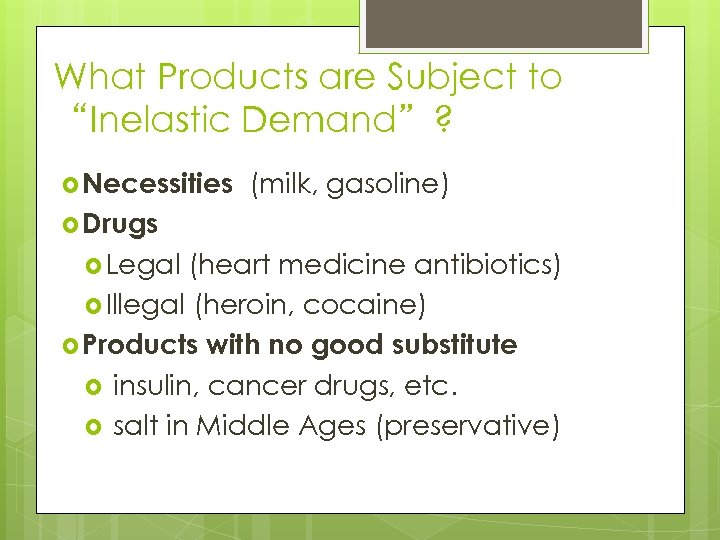 What Products are Subject to "Inelastic Demand" ?

Necessities (milk, gasoline)
Drugs
Legal (heart medicine antibiotics)
Illegal (heroin, cocaine)
Products with no good substitute
insulin, cancer drugs, etc.
salt in Middle Ages (preservative)